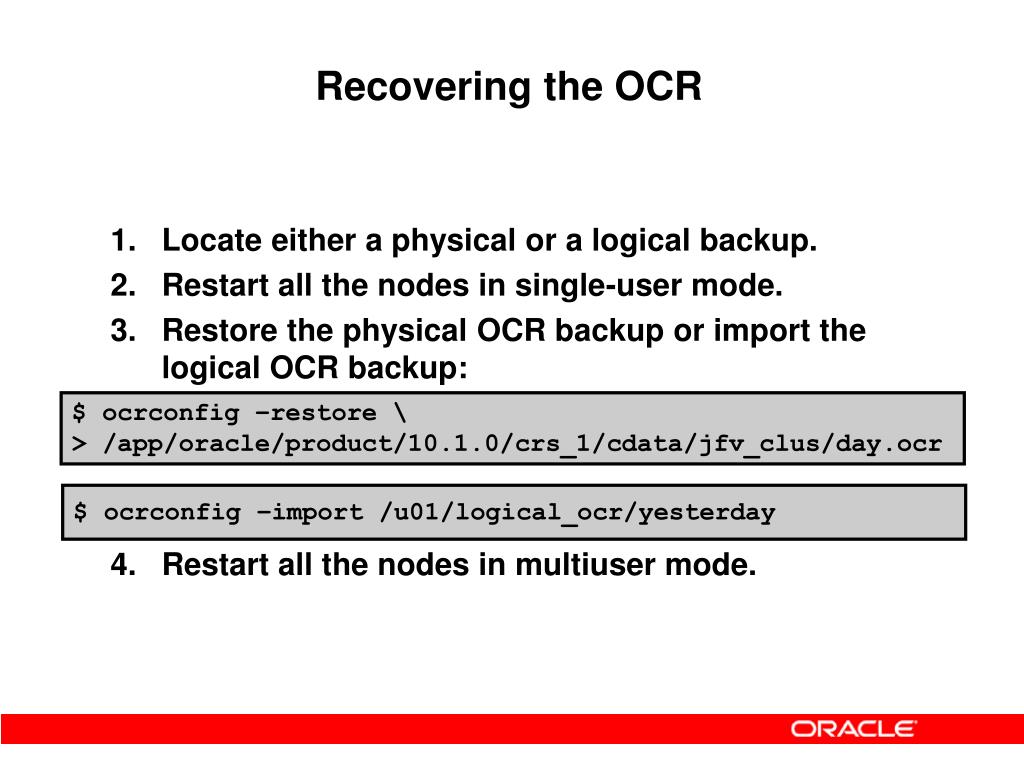 Recovering the OCR

1. Locate either a physical or a logical backup.
2. Restart all the nodes in single-user mode.
3. Restore the physical OCR backup or import the logical OCR backup:

$ ocrconfig –restore \
> /app/oracle/product/10.1.0/crs_1/cdata/jfv_clus/day.ocr

$ ocrconfig –import /u01/logical_ocr/yesterday

4. Restart all the nodes in multiuser mode.

ORACLE